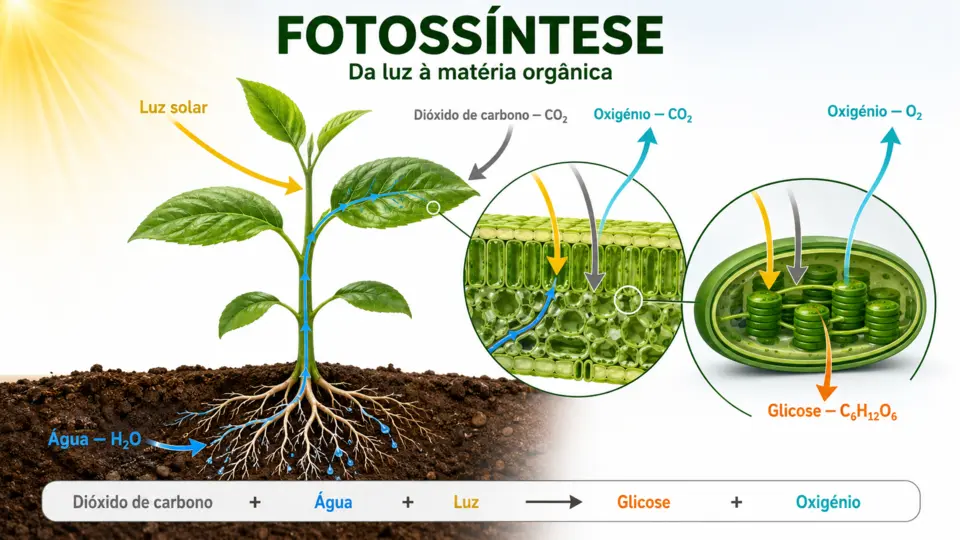 FOTOSSÍNTESE
Da luz à matéria orgânica

Luz solar

Dióxido de carbono – $CO_2$

Oxigénio – $CO_2$

Oxigénio – $O_2$

Água – $H_2O$

Glicose – $C_6H_{12}O_6$

Dióxido de carbono + Água + Luz → Glicose + Oxigénio